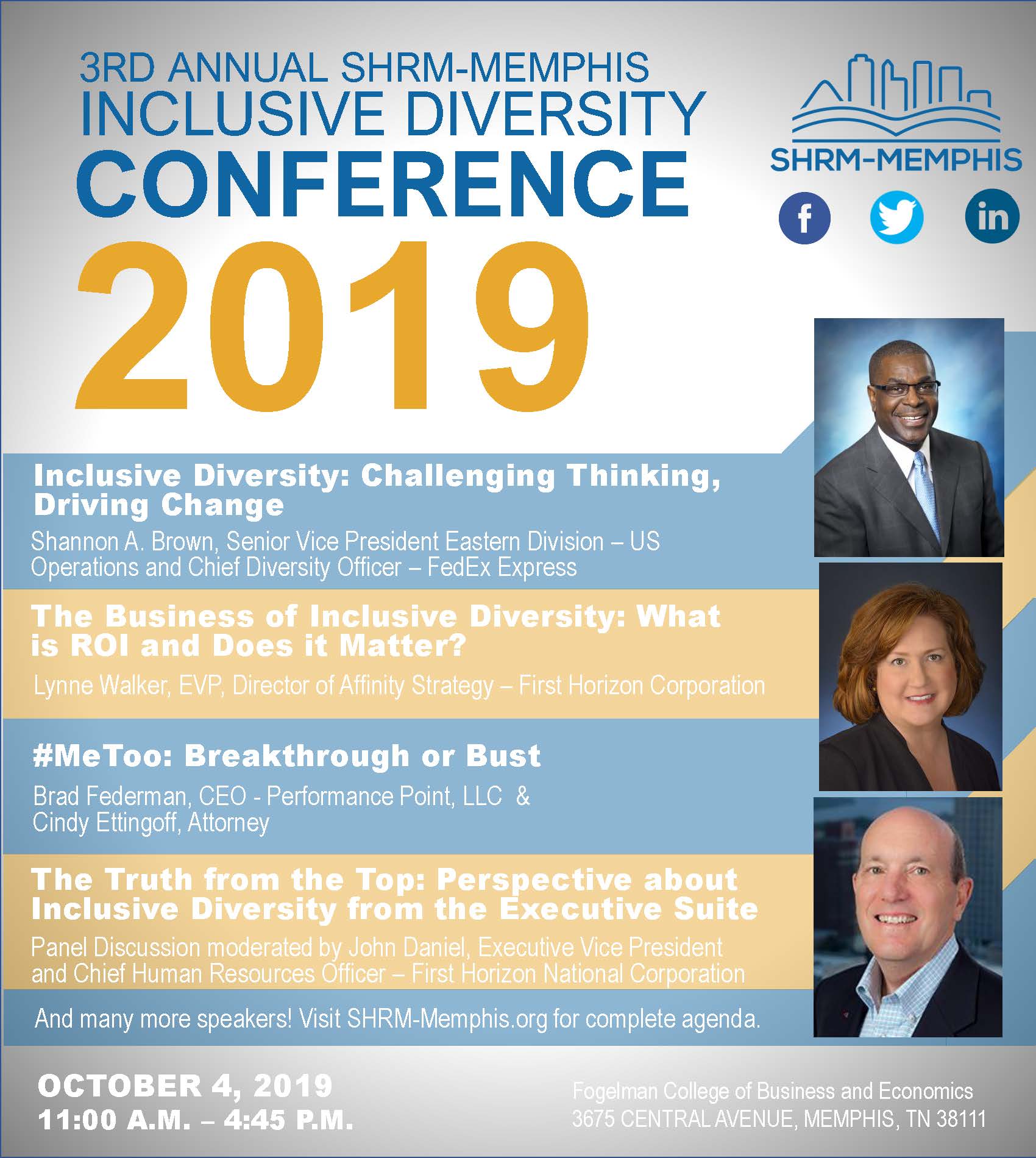 3RD ANNUAL SHRM-MEMPHIS
INCLUSIVE DIVERSITY
CONFERENCE
2019

SHRM-MEMPHIS

f in

Inclusive Diversity: Challenging Thinking, Driving Change

Shannon A. Brown, Senior Vice President Eastern Division – US Operations and Chief Diversity Officer – FedEx Express

The Business of Inclusive Diversity: What is ROI and Does it Matter?

Lynne Walker, EVP, Director of Affinity Strategy – First Horizon Corporation

#MeToo: Breakthrough or Bust

Brad Federman, CEO - Performance Point, LLC &
Cindy Ettingoff, Attorney

The Truth from the Top: Perspective about Inclusive Diversity from the Executive Suite

Panel Discussion moderated by John Daniel, Executive Vice President and Chief Human Resources Officer – First Horizon National Corporation

And many more speakers! Visit SHRM-Memphis.org for complete agenda.

OCTOBER 4, 2019
11:00 A.M. – 4:45 P.M.

Fogelman College of Business and Economics
3675 CENTRAL AVENUE, MEMPHIS, TN 38111